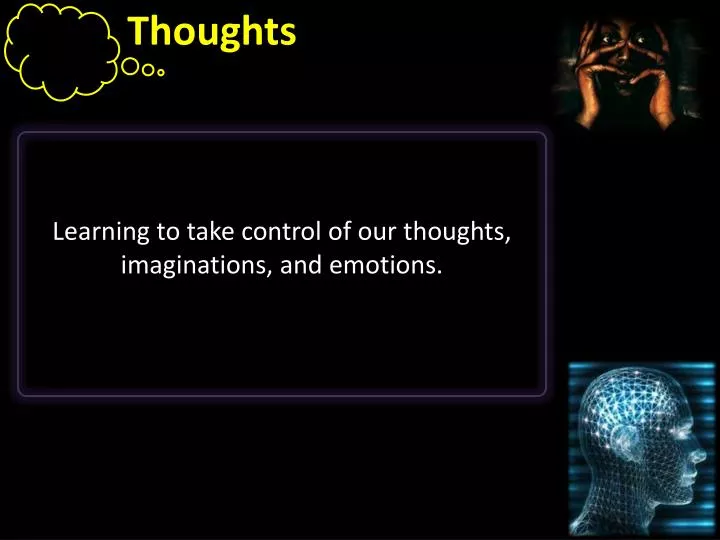 Thoughts

Learning to take control of our thoughts, imaginations, and emotions.